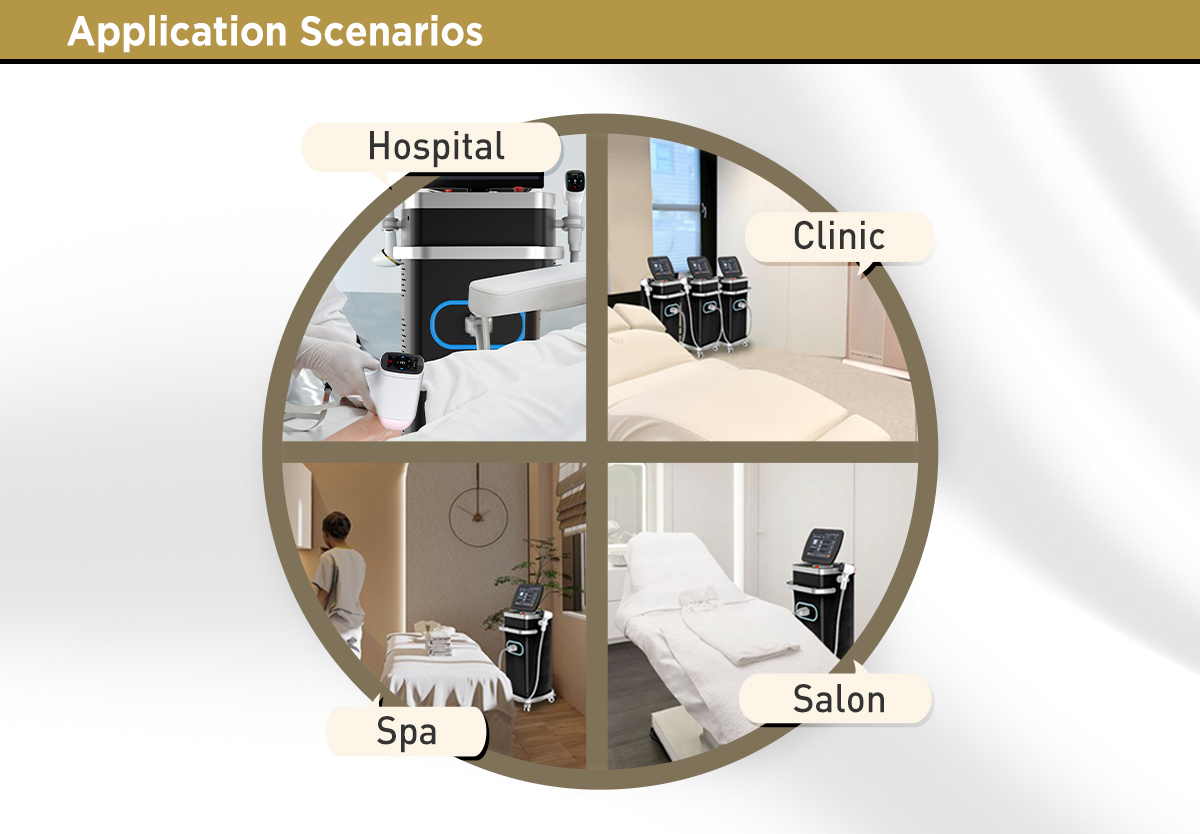 Application Scenarios

Hospital

Clinic

Spa

Salon